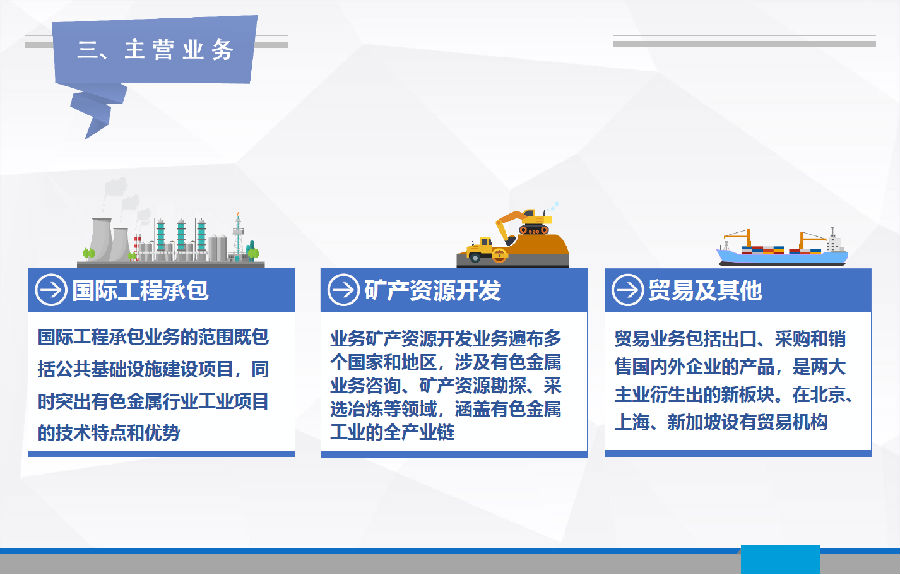 三、主营业务

国际工程承包

国际工程承包业务的范围既包括公共基础设施建设项目，同时突出有色金属行业工业项目的技术特点和优势

矿产资源开发

业务矿产资源开发业务遍布多个国家和地区，涉及有色金属业务咨询、矿产资源勘探、采选冶炼等领域，涵盖有色金属工业的全产业链

贸易及其他

贸易业务包括出口、采购和销售国内外企业的产品，是两大主业衍生出的新板块。在北京、上海、新加坡设有贸易机构